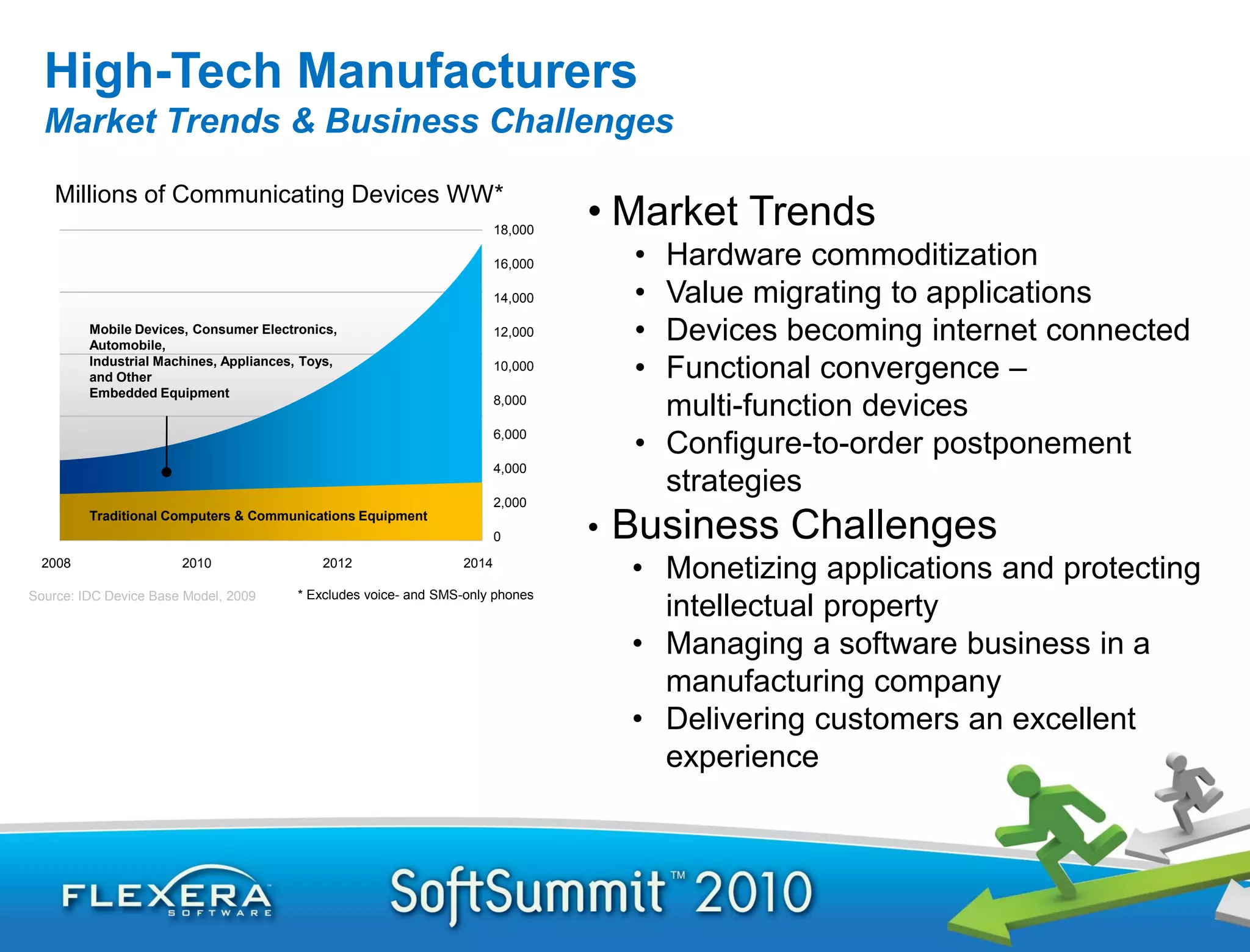 High-Tech Manufacturers
Market Trends & Business Challenges

Millions of Communicating Devices WW*

18,000
16,000
14,000
12,000
10,000
8,000
6,000
4,000
2,000
0

Mobile Devices, Consumer Electronics, Automobile, Industrial Machines, Appliances, Toys, and Other Embedded Equipment

Traditional Computers & Communications Equipment

2008 2010 2012 2014

Source: IDC Device Base Model, 2009

* Excludes voice- and SMS-only phones

• Market Trends
• Hardware commoditization
• Value migrating to applications
• Devices becoming internet connected
• Functional convergence – multi-function devices
• Configure-to-order postponement strategies
• Business Challenges
• Monetizing applications and protecting intellectual property
• Managing a software business in a manufacturing company
• Delivering customers an excellent experience

FLEXERA SOFTWARE

SoftSummit™ 2010